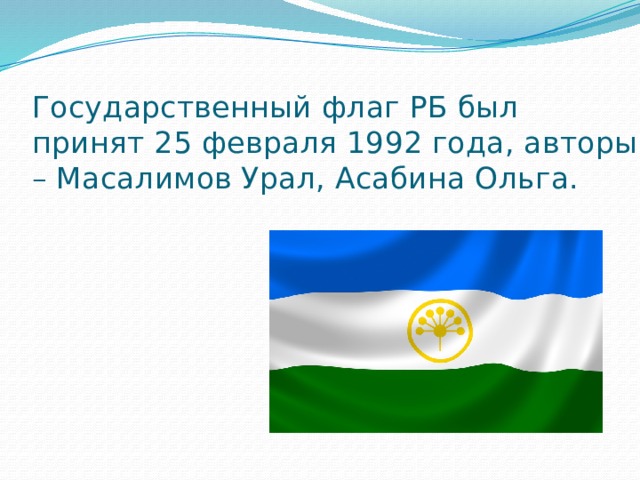 Государственный флаг РБ был принят 25 февраля 1992 года, авторы – Масалимов Урал, Асабина Ольга.